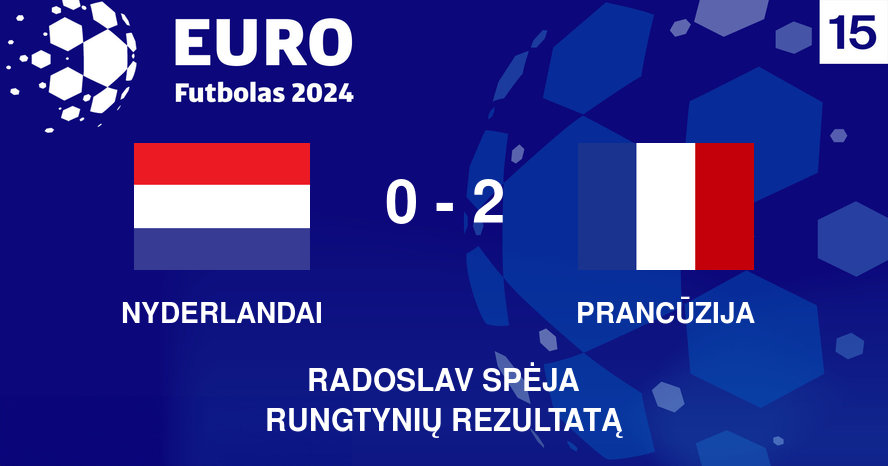 EURO
Futbolas 2024

15

0 - 2

NYDERLANDAI

PRANCŪZIJA

RADOSLAV SPĖJA
RUNGTYNIŲ REZULTATĄ